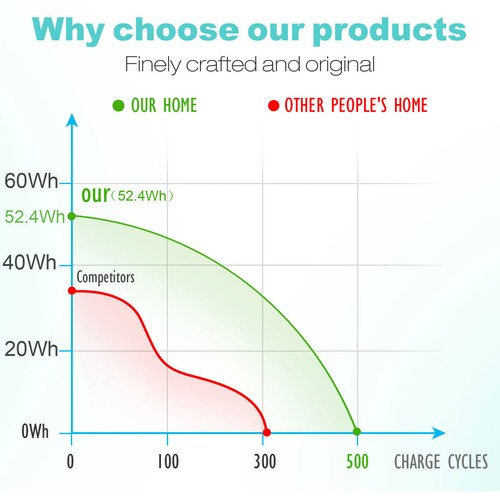 Why choose our products

Finely crafted and original

OUR HOME

OTHER PEOPLE'S HOME

60Wh

our（52.4Wh）

52.4Wh

40Wh

Competitors

20Wh

0Wh

0

100

300

500

CHARGE CYCLES